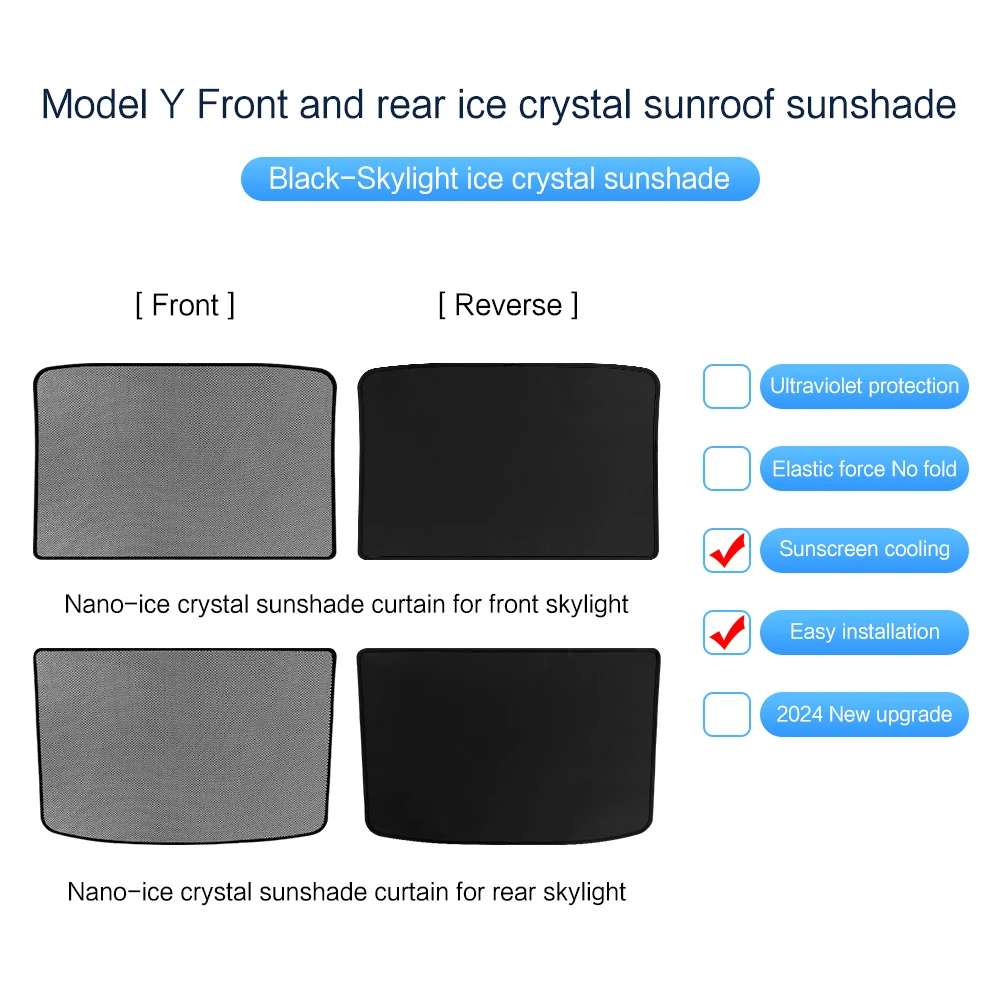 Model Y Front and rear ice crystal sunroof sunshade

Black-Skylight ice crystal sunshade

[ Front ]

[ Reverse ]

Nano-ice crystal sunshade curtain for front skylight

Nano-ice crystal sunshade curtain for rear skylight

Ultraviolet protection

Elastic force No fold

Sunscreen cooling

Easy installation

2024 New upgrade